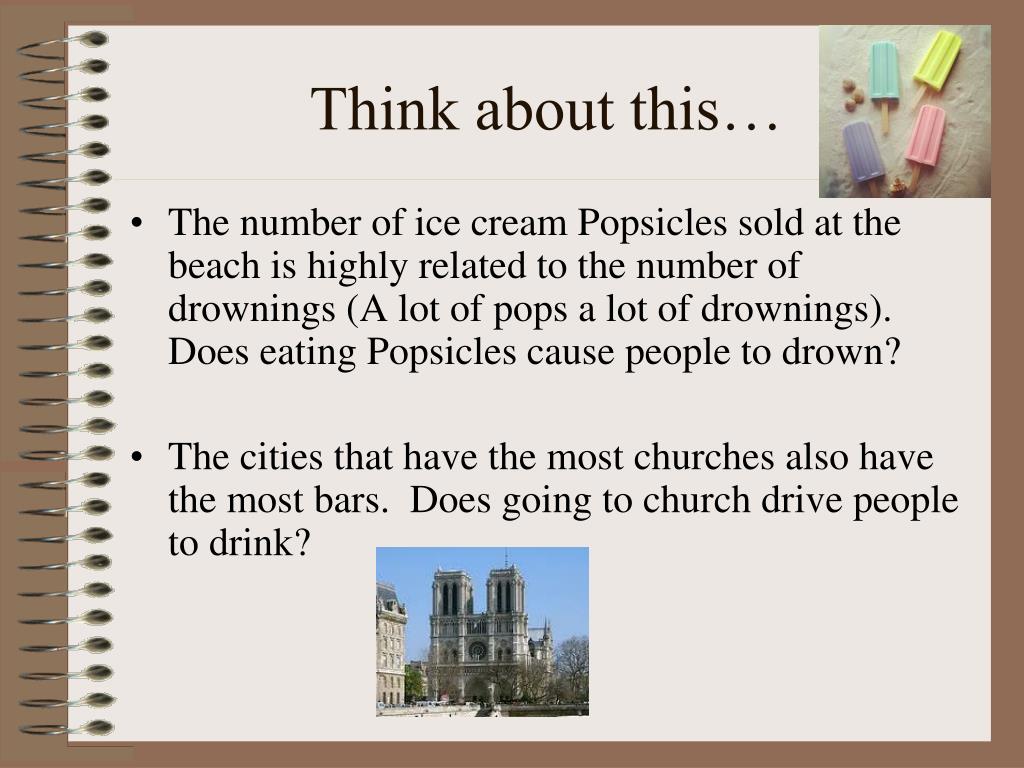 Think about this…

• The number of ice cream Popsicles sold at the beach is highly related to the number of drownings (A lot of pops a lot of drownings). Does eating Popsicles cause people to drown?

• The cities that have the most churches also have the most bars. Does going to church drive people to drink?